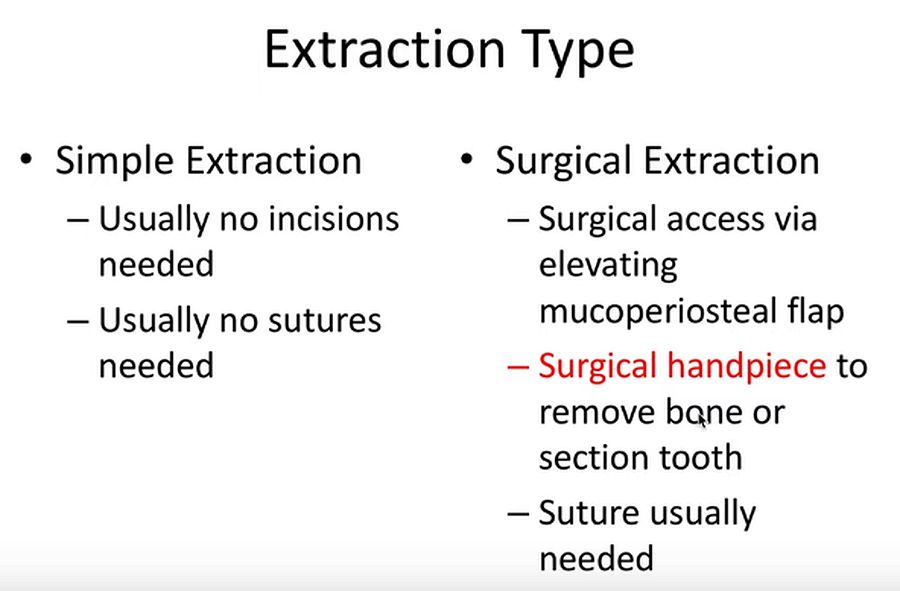 Extraction Type

• Simple Extraction
– Usually no incisions needed
– Usually no sutures needed

• Surgical Extraction
– Surgical access via elevating mucoperiosteal flap
– Surgical handpiece to remove bone or section tooth
– Suture usually needed